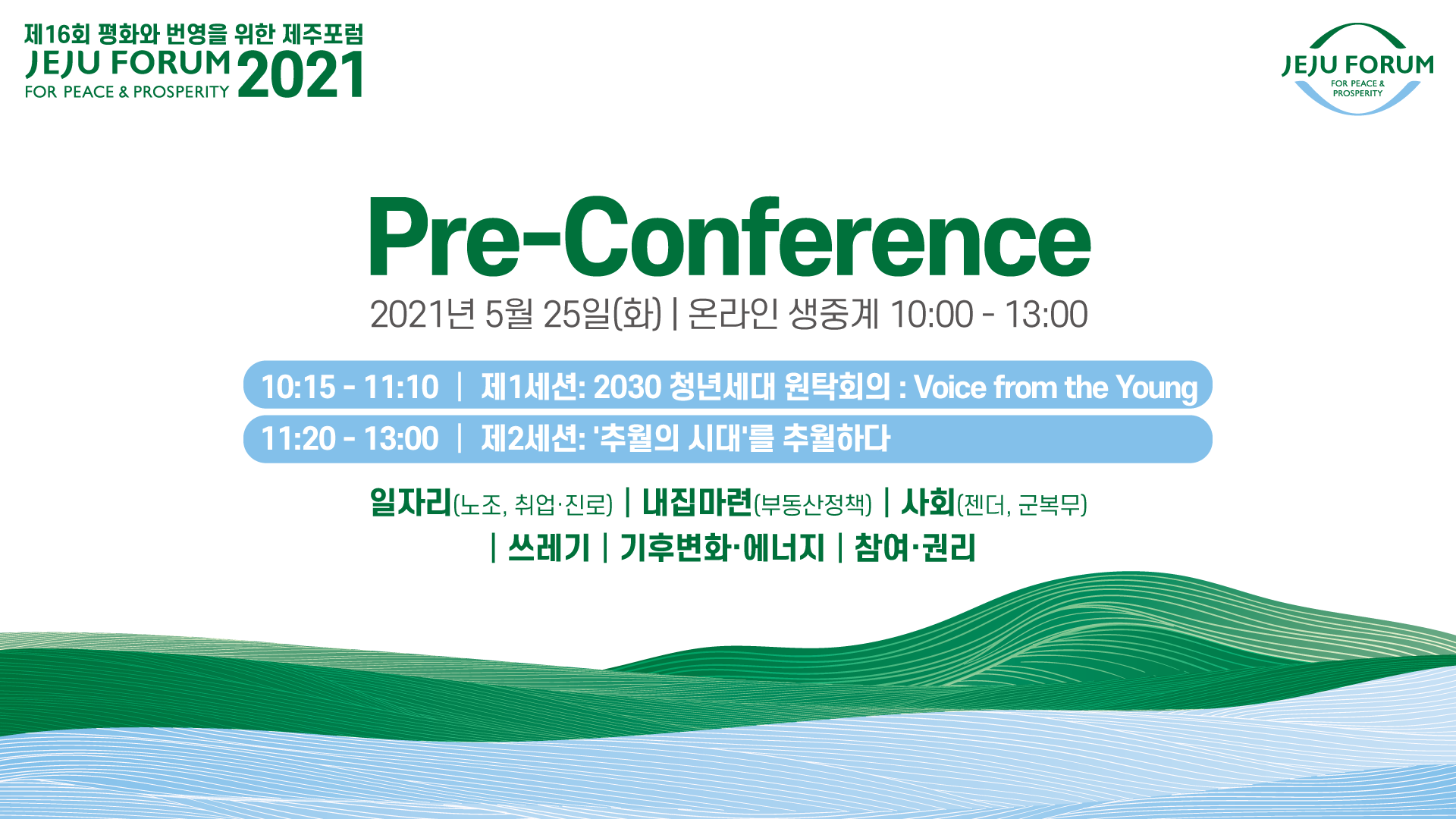 제16회 평화와 번영을 위한 제주포럼
JEJU FORUM 2021
FOR PEACE & PROSPERITY

JEJU FORUM
FOR PEACE & PROSPERITY

Pre-Conference

2021년 5월 25일(화) | 온라인 생중계 10:00 - 13:00

10:15 - 11:10 | 제1세션: 2030 청년세대 원탁회의 : Voice from the Young

11:20 - 13:00 | 제2세션: '추월의 시대'를 추월하다

일자리(노조, 취업·진로) | 내집마련(부동산정책) | 사회(젠더, 군복무)
| 쓰레기 | 기후변화·에너지 | 참여·권리